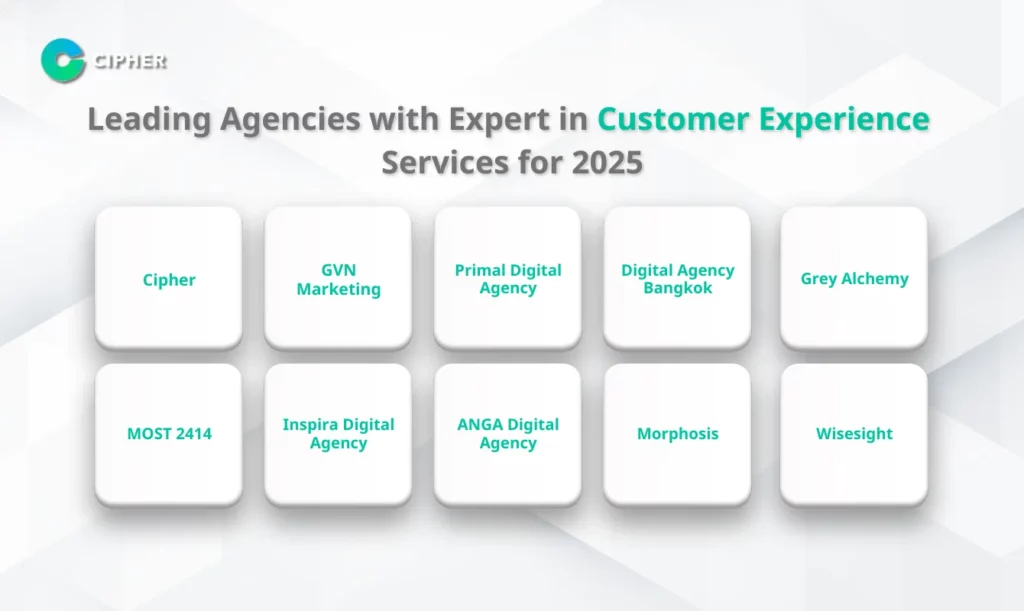 CIPHER

Leading Agencies with Expert in Customer Experience Services for 2025

Cipher

GVN Marketing

Primal Digital Agency

Digital Agency Bangkok

Grey Alchemy

MOST 2414

Inspira Digital Agency

ANGA Digital Agency

Morphosis

Wisesight